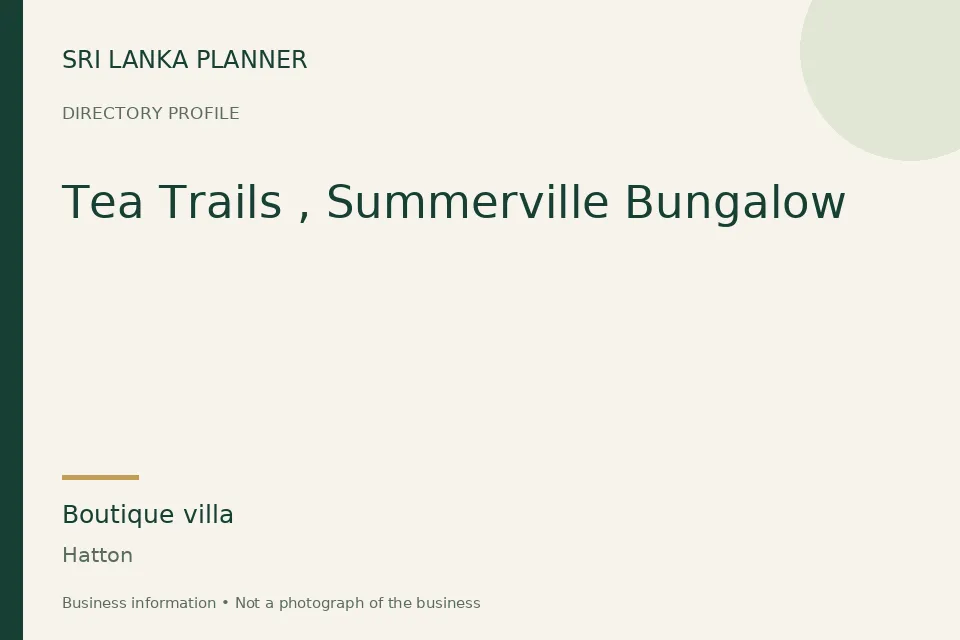 SRI LANKA PLANNER

DIRECTORY PROFILE

Tea Trails , Summerville Bungalow

Boutique villa

Hatton

Business information • Not a photograph of the business